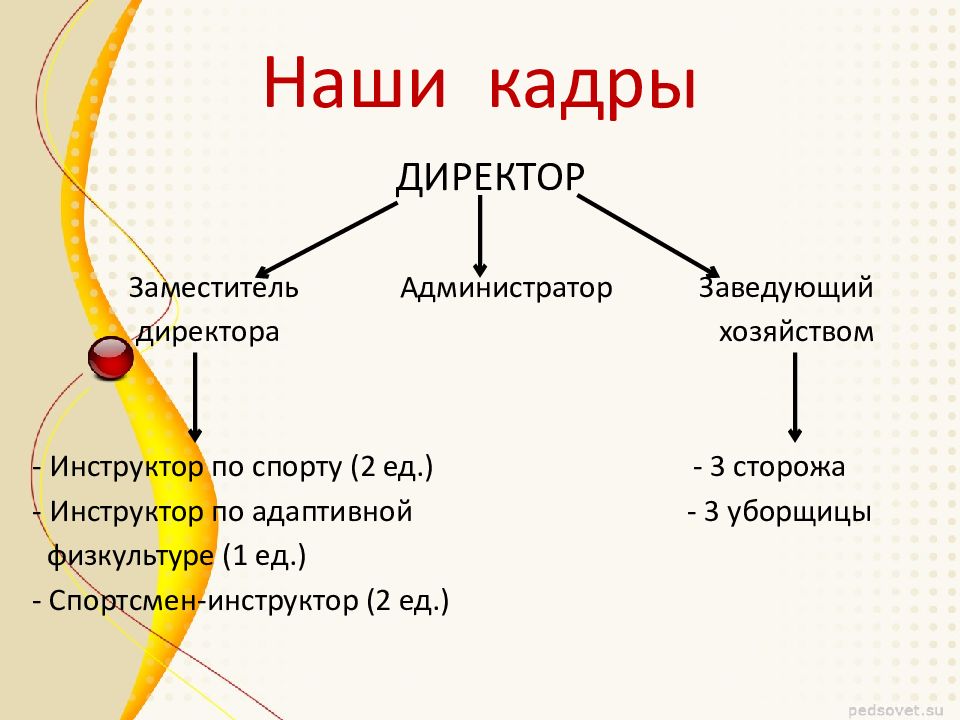 Наши кадры

ДИРЕКТОР

Заместитель директора

Администратор

Заведующий хозяйством

- Инструктор по спорту (2 ед.)
- Инструктор по адаптивной физкультуре (1 ед.)
- Спортсмен-инструктор (2 ед.)

- 3 сторожа
- 3 уборщицы

pedsovet.su